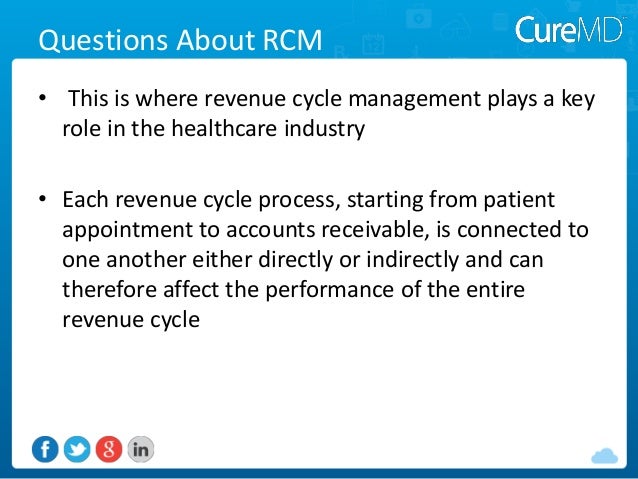 Questions About RCM

CureMD

• This is where revenue cycle management plays a key role in the healthcare industry

• Each revenue cycle process, starting from patient appointment to accounts receivable, is connected to one another either directly or indirectly and can therefore affect the performance of the entire revenue cycle

f
g
in